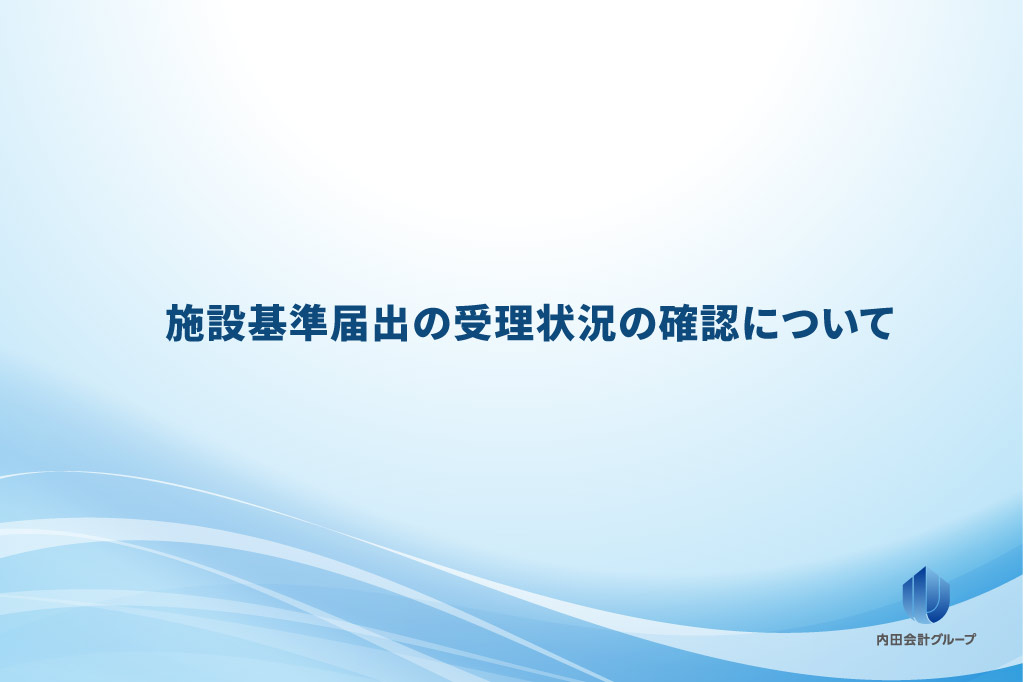 施設基準届出の受理状況の確認について

内田会計グループ